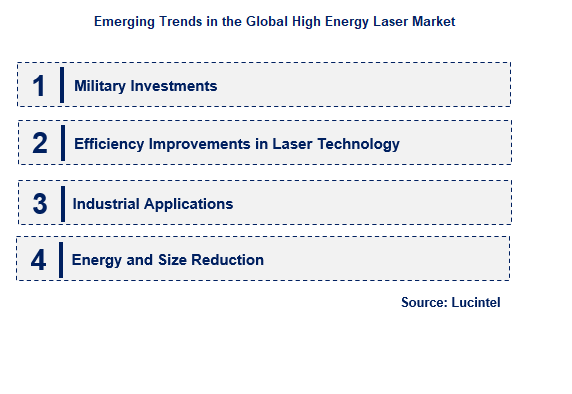 Emerging Trends in the Global High Energy Laser Market

1 Military Investments

2 Efficiency Improvements in Laser Technology

3 Industrial Applications

4 Energy and Size Reduction

Source: Lucintel